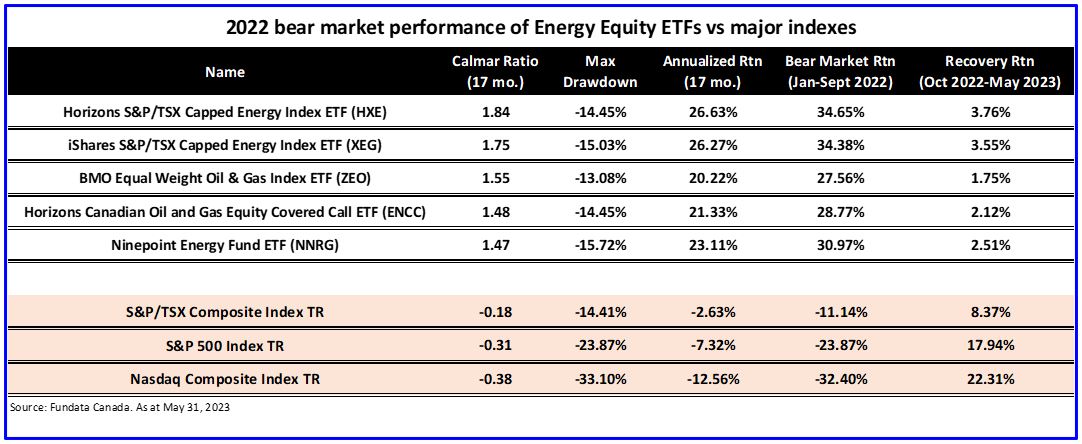 2022 bear market performance of Energy Equity ETFs vs major indexes

| Name | Calmar Ratio (17 mo.) | Max Drawdown | Annualized Rtn (17 mo.) | Bear Market Rtn (Jan-Sept 2022) | Recovery Rtn (Oct 2022-May 2023) |
|---|---|---|---|---|---|
| Horizons S&P/TSX Capped Energy Index ETF (HXE) | 1.84 | -14.45% | 26.63% | 34.65% | 3.76% |
| iShares S&P/TSX Capped Energy Index ETF (XEG) | 1.75 | -15.03% | 26.27% | 34.38% | 3.55% |
| BMO Equal Weight Oil & Gas Index ETF (ZEO) | 1.55 | -13.08% | 20.22% | 27.56% | 1.75% |
| Horizons Canadian Oil and Gas Equity Covered Call ETF (ENCC) | 1.48 | -14.45% | 21.33% | 28.77% | 2.12% |
| Ninepoint Energy Fund ETF (NNRG) | 1.47 | -15.72% | 23.11% | 30.97% | 2.51% |
| | | | | | |
| S&P/TSX Composite Index TR | -0.18 | -14.41% | -2.63% | -11.14% | 8.37% |
| S&P 500 Index TR | -0.31 | -23.87% | -7.32% | -23.87% | 17.94% |
| Nasdaq Composite Index TR | -0.38 | -33.10% | -12.56% | -32.40% | 22.31% |

Source: Fundata Canada. As at May 31, 2023